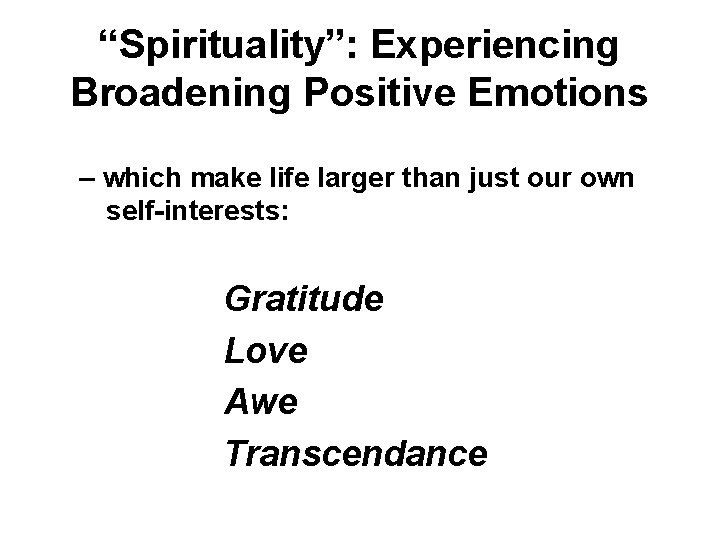 “Spirituality”: Experiencing Broadening Positive Emotions

– which make life larger than just our own self-interests:

Gratitude
Love
Awe
Transcendance